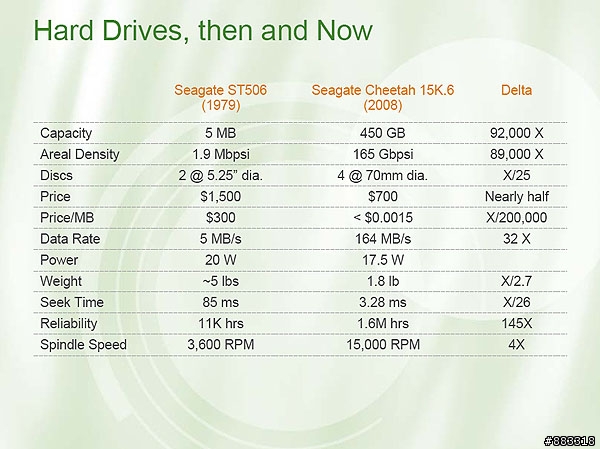 Hard Drives, then and Now

| | Seagate ST506 (1979) | Seagate Cheetah 15K.6 (2008) | Delta |
|---|---|---|---|
| Capacity | 5 MB | 450 GB | 92,000 X |
| Areal Density | 1.9 Mbpsi | 165 Gbpsi | 89,000 X |
| Discs | 2 @ 5.25" dia. | 4 @ 70mm dia. | X/25 |
| Price | \$1,500 | \$700 | Nearly half |
| Price/MB | \$300 | < \$0.0015 | X/200,000 |
| Data Rate | 5 MB/s | 164 MB/s | 32 X |
| Power | 20 W | 17.5 W | |
| Weight | ~5 lbs | 1.8 lb | X/2.7 |
| Seek Time | 85 ms | 3.28 ms | X/26 |
| Reliability | 11K hrs | 1.6M hrs | 145X |
| Spindle Speed | 3,600 RPM | 15,000 RPM | 4X |

#883318